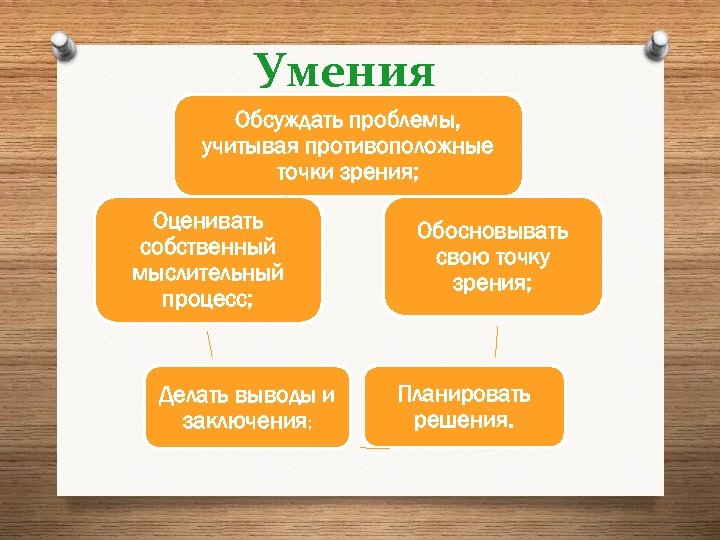 Умения

Обсуждать проблемы, учитывая противоположные точки зрения;

Оценивать собственный мыслительный процесс;

Обосновывать свою точку зрения;

Делать выводы и заключения;

Планировать решения.